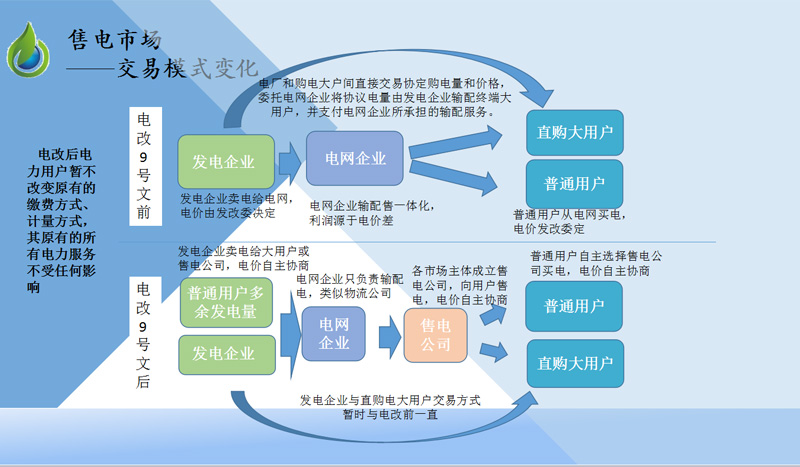 售电市场
——交易模式变化

电改后电力用户暂不改变原有的缴费方式、计量方式，其原有的所有电力服务不受任何影响

电改9号文前

电厂和购电大户间直接交易协定购电量和价格，委托电网企业将协议电量由发电企业输配终端大用户，并支付电网企业所承担的输配服务。

发电企业

发电企业卖电给电网，电价由发改委决定

电网企业

电网企业输配售一体化，利润源于电价差

直购大用户

普通用户

普通用户从电网买电，电价发改委定

电改9号文后

发电企业卖电给大用户或售电公司，电价自主协商

普通用户多余发电量

发电企业

电网企业只负责输配电，类似物流公司

电网企业

各市场主体成立售电公司，向用户售电，电价自主协商

售电公司

普通用户自主选择售电公司买电，电价自主协商

普通用户

直购大用户

发电企业与直购电大用户交易方式暂时与电改前一直